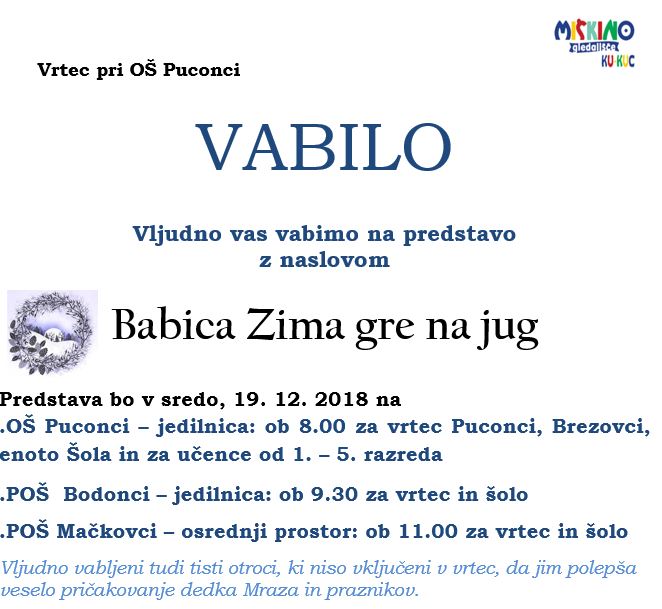 MIŠKINO
gledališče
KU KUC

Vrtec pri OŠ Puconci

VABILO

Vljudno vas vabimo na predstavo z naslovom

Babica Zima gre na jug

Predstava bo v sredo, 19. 12. 2018 na

.OŠ Puconci – jedilnica: ob 8.00 za vrtec Puconci, Brezovci, enoto Šola in za učence od 1. – 5. razreda

.POŠ Bodonci – jedilnica: ob 9.30 za vrtec in šolo

.POŠ Mačkovci – osrednji prostor: ob 11.00 za vrtec in šolo

Vljudno vabljeni tudi tisti otroci, ki niso vključeni v vrtec, da jim polepša veselo pričakovanje dedka Mraza in praznikov.